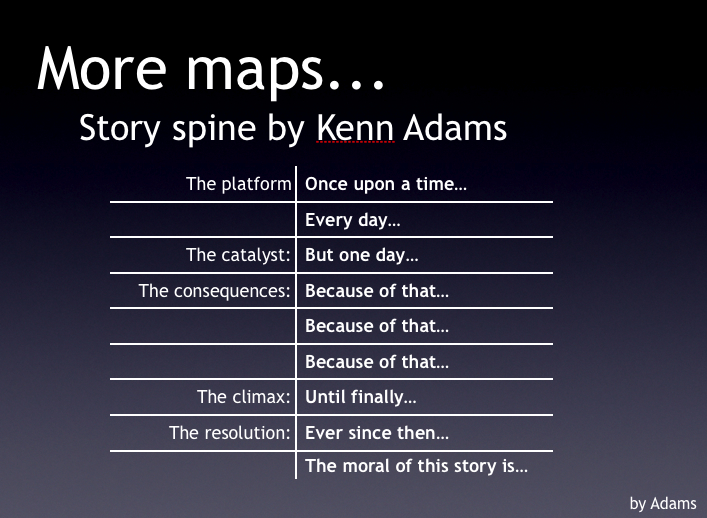 More maps...

Story spine by Kenn Adams

| | |
|---|---|
| The platform | Once upon a time... |
| | Every day... |
| The catalyst: | But one day... |
| The consequences: | Because of that... |
| | Because of that... |
| | Because of that... |
| The climax: | Until finally... |
| The resolution: | Ever since then... |
| | The moral of this story is... |

by Adams